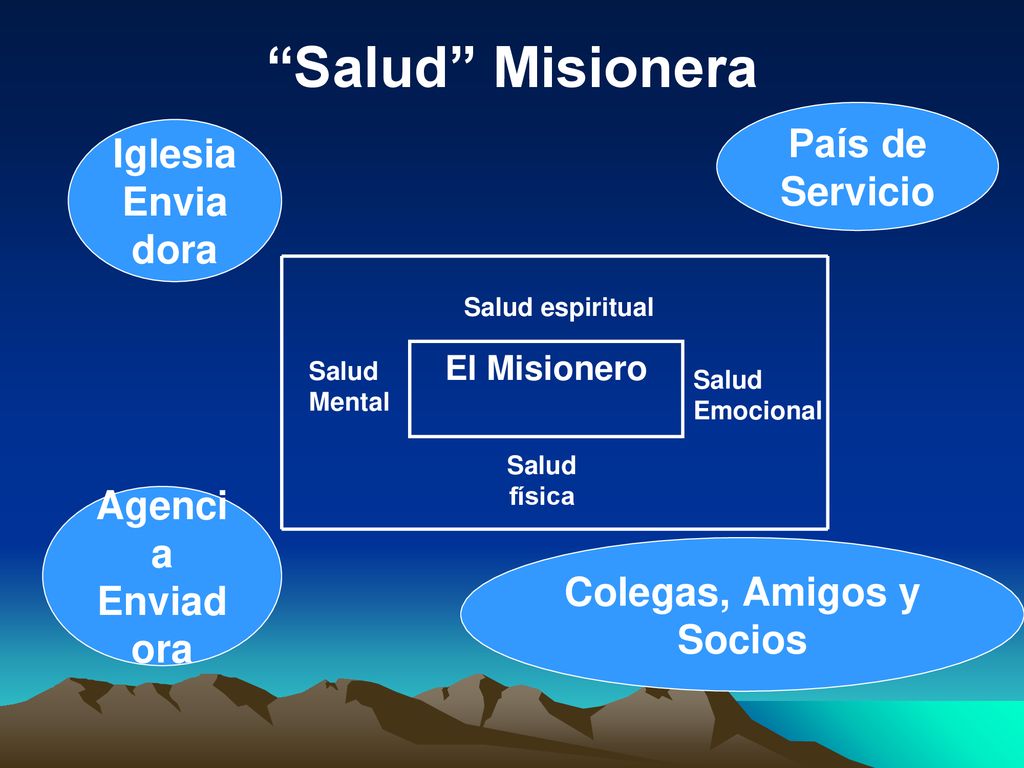 “Salud” Misionera

Iglesia Envia dora

País de Servicio

Salud espiritual

Salud Mental

El Misionero

Salud Emocional

Salud física

Agenci a Enviad ora

Colegas, Amigos y Socios